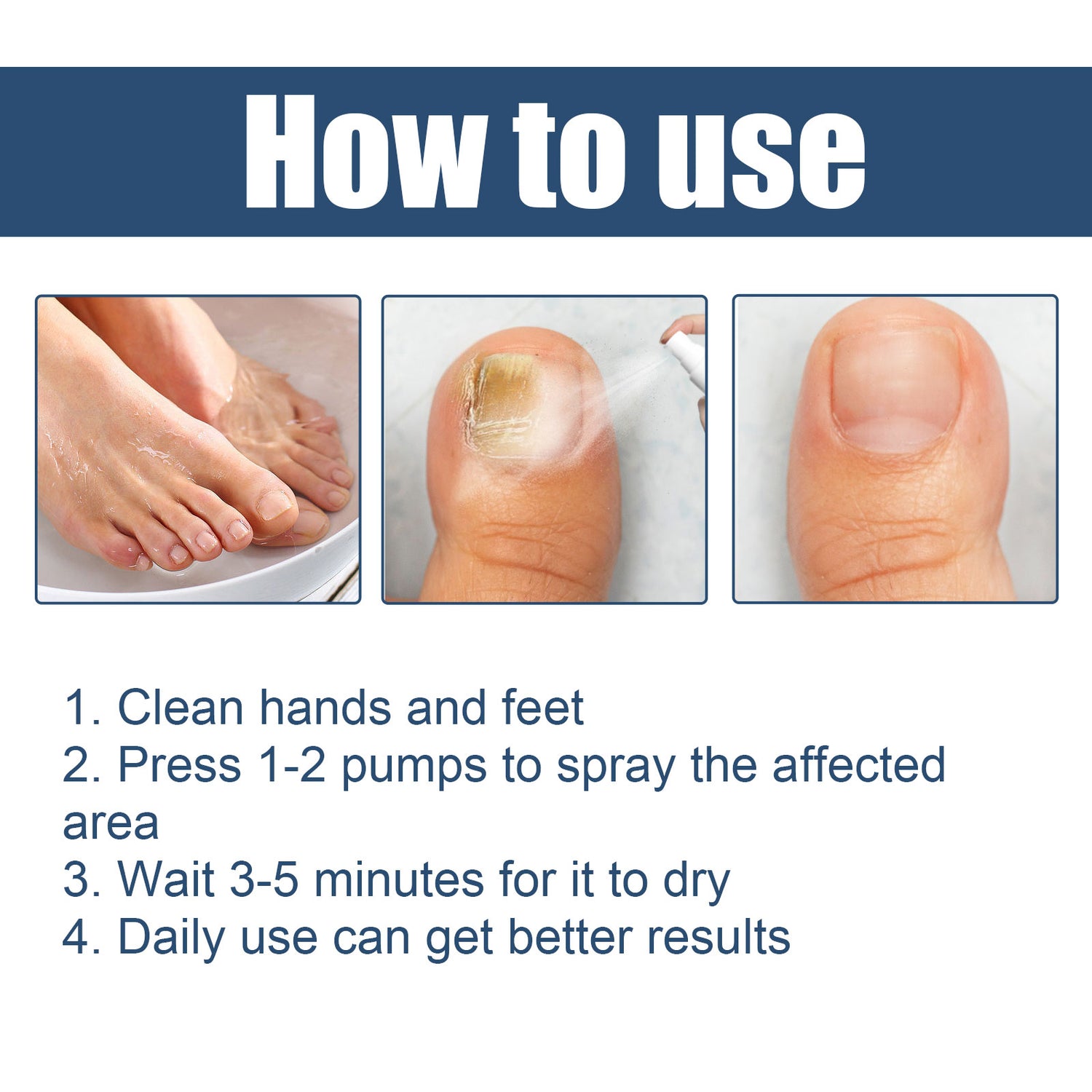 How to use

1. Clean hands and feet
2. Press 1-2 pumps to spray the affected area
3. Wait 3-5 minutes for it to dry
4. Daily use can get better results